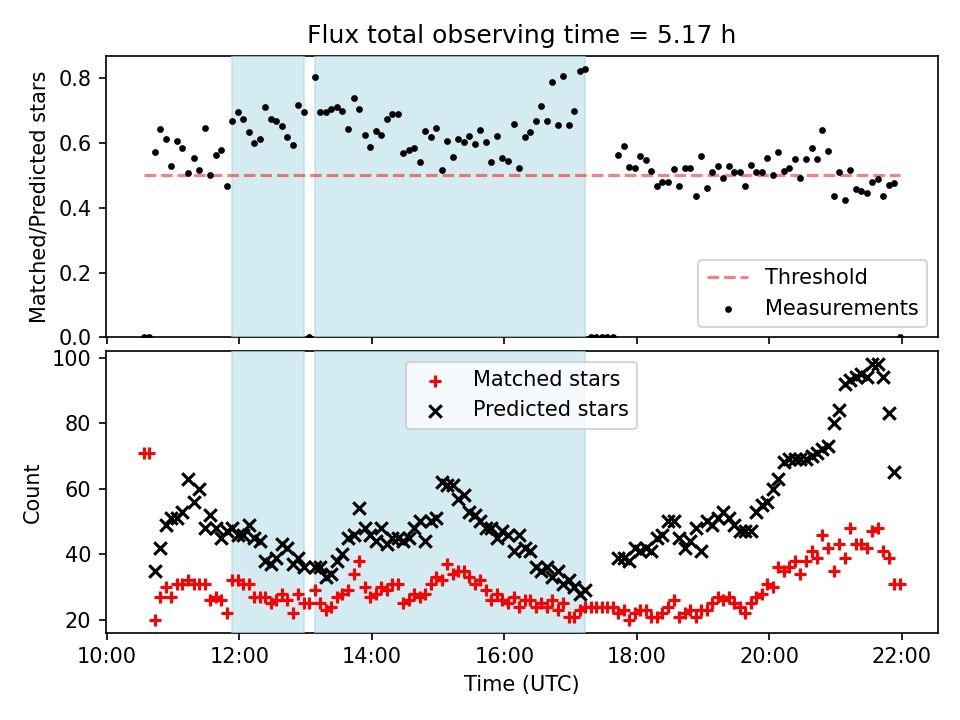 Flux total observing time = 5.17 h

Matched/Predicted stars

0.8
0.6
0.4
0.2
0.0

Threshold
Measurements

Count

100
80
60
40
20

Matched stars
Predicted stars

10:00 12:00 14:00 16:00 18:00 20:00 22:00

Time (UTC)